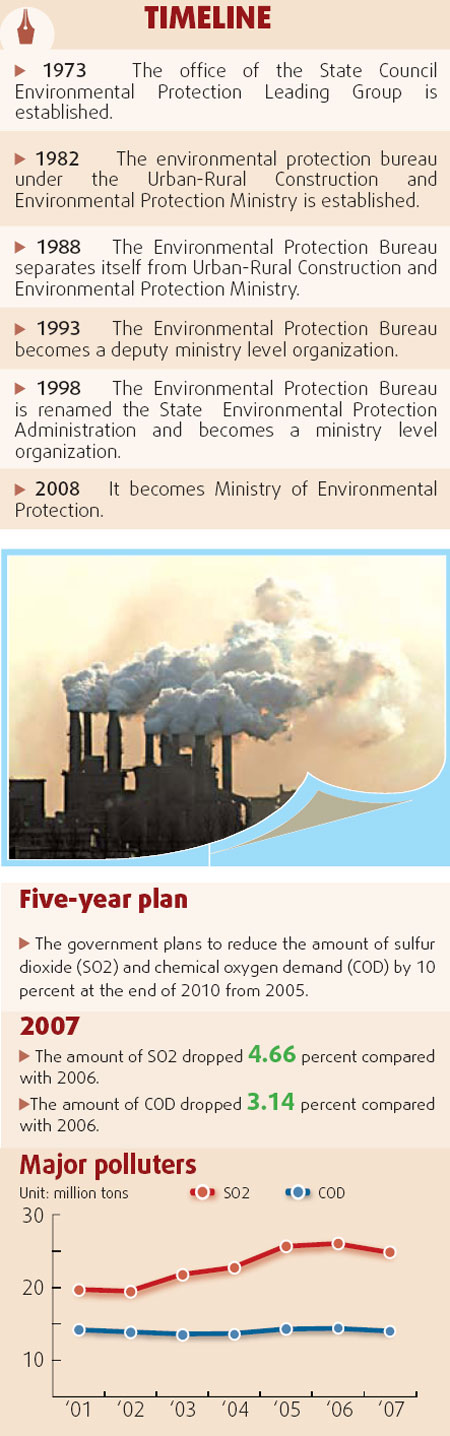 TIMELINE

▶ 1973 The office of the State Council Environmental Protection Leading Group is established.

▶ 1982 The environmental protection bureau under the Urban-Rural Construction and Environmental Protection Ministry is established.

▶ 1988 The Environmental Protection Bureau separates itself from Urban-Rural Construction and Environmental Protection Ministry.

▶ 1993 The Environmental Protection Bureau becomes a deputy ministry level organization.

▶ 1998 The Environmental Protection Bureau is renamed the State Environmental Protection Administration and becomes a ministry level organization.

▶ 2008 It becomes Ministry of Environmental Protection.

Five-year plan

▶ The government plans to reduce the amount of sulfur dioxide (SO2) and chemical oxygen demand (COD) by 10 percent at the end of 2010 from 2005.

2007

▶ The amount of SO2 dropped 4.66 percent compared with 2006.

▶The amount of COD dropped 3.14 percent compared with 2006.

Major polluters

Unit: million tons SO2 COD

30
20
10

'01 '02 '03 '04 '05 '06 '07